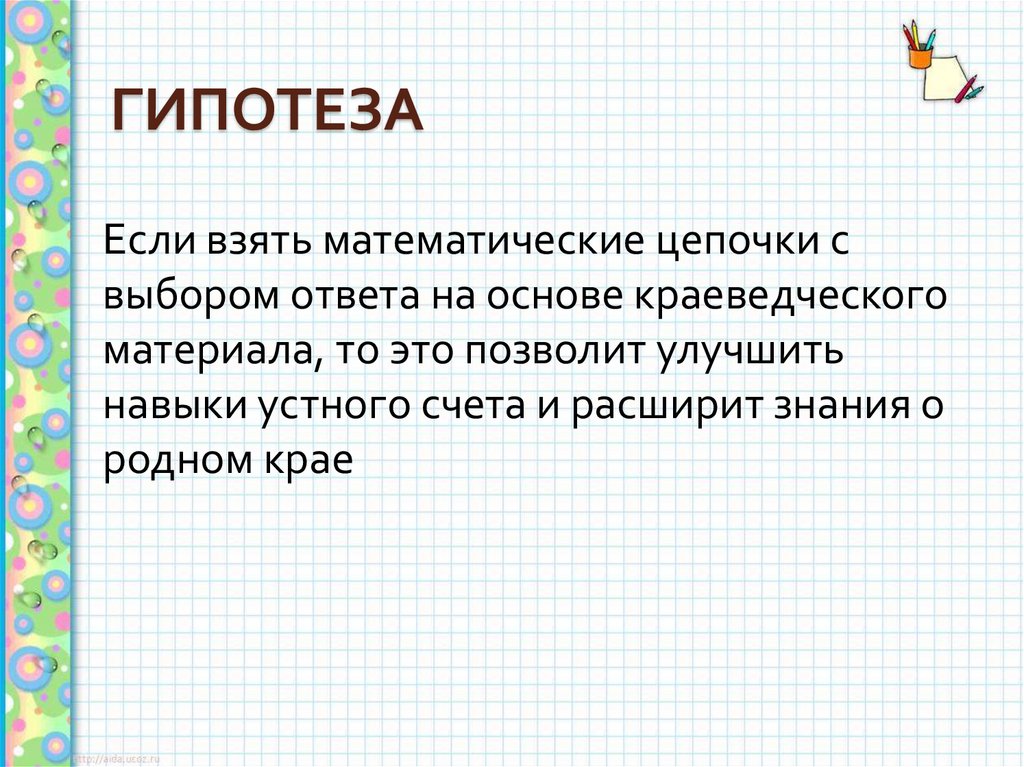 ГИПОТЕЗА

Если взять математические цепочки с выбором ответа на основе краеведческого материала, то это позволит улучшить навыки устного счета и расширит знания о родном крае

http://aida.ucoz.ru